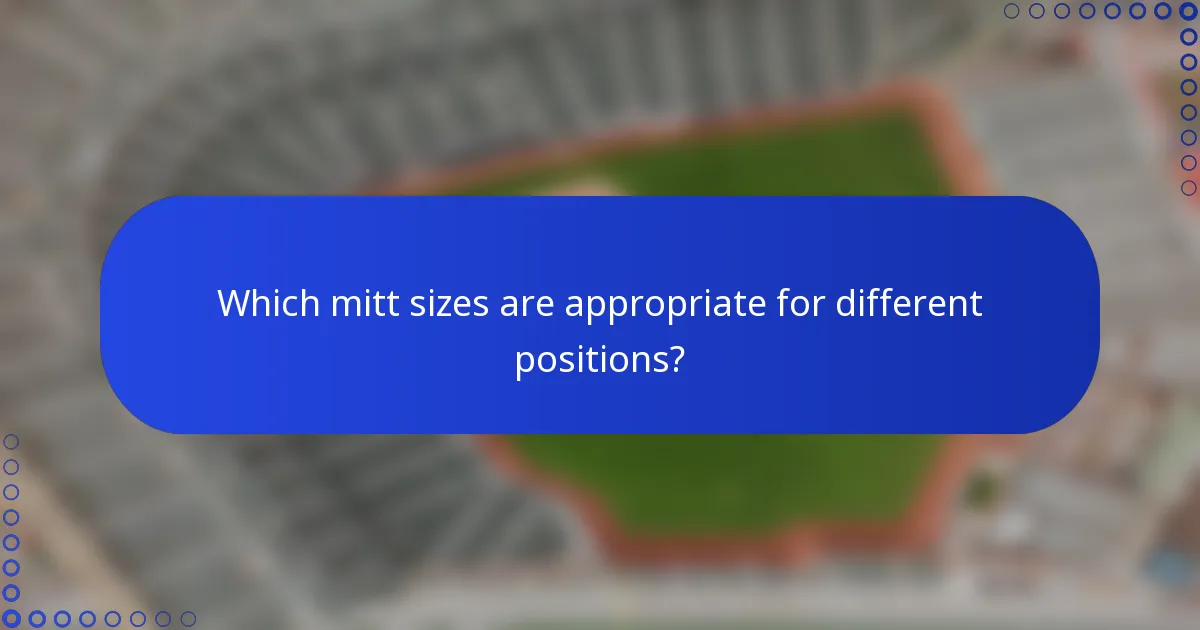 Which mitt sizes are appropriate for different positions?